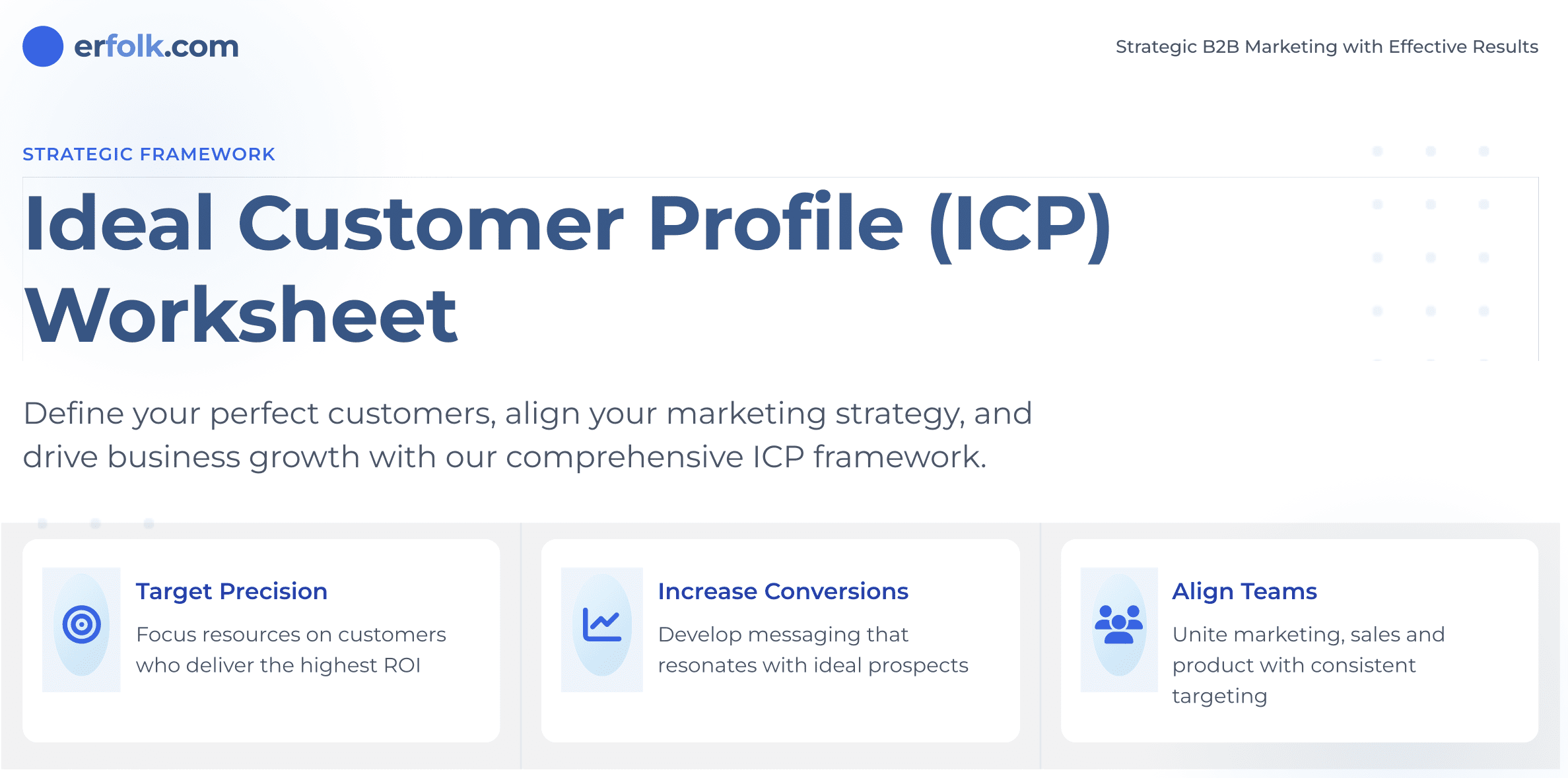 erfolk.com

Strategic B2B Marketing with Effective Results

STRATEGIC FRAMEWORK

Ideal Customer Profile (ICP) Worksheet

Define your perfect customers, align your marketing strategy, and drive business growth with our comprehensive ICP framework.

Target Precision

Focus resources on customers who deliver the highest ROI

Increase Conversions

Develop messaging that resonates with ideal prospects

Align Teams

Unite marketing, sales and product with consistent targeting